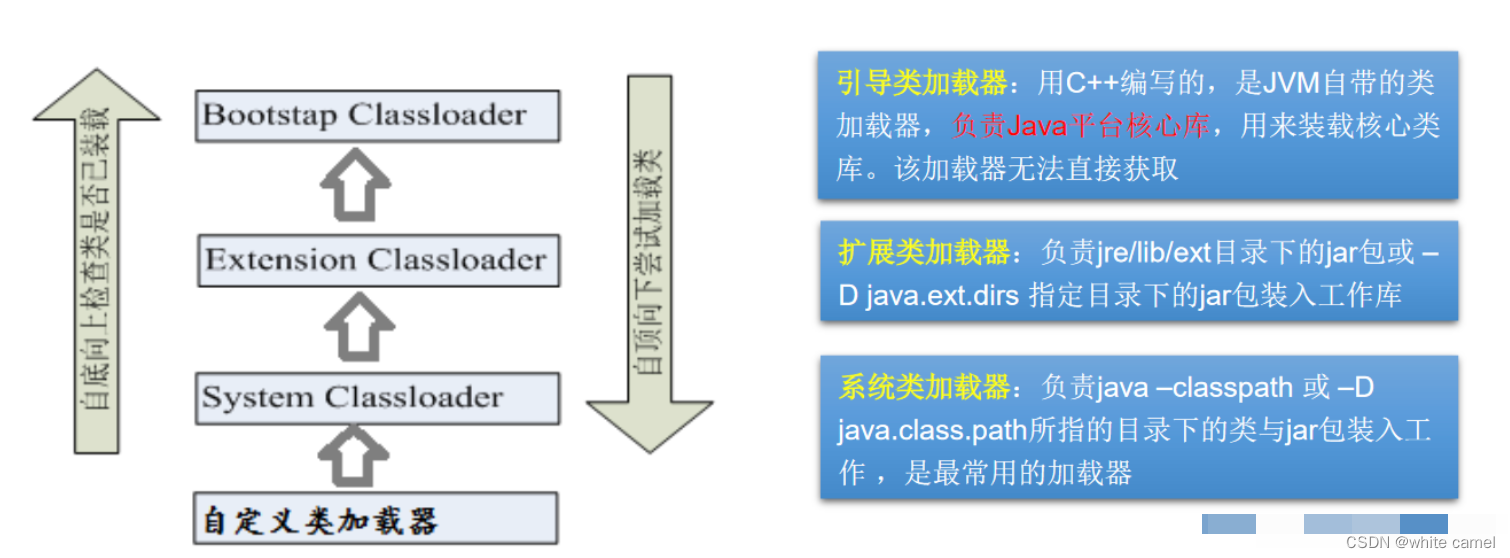 自底向上检查类是否已装载

Bootstap Classloader

Extension Classloader

System Classloader

自定义类加载器

自顶向下尝试加载类

引导类加载器：用C++编写的，是JVM自带的类加载器，负责Java平台核心库，用来装载核心类库。该加载器无法直接获取

扩展类加载器：负责jre/lib/ext目录下的jar包或 –D java.ext.dirs 指定目录下的jar包装入工作库

系统类加载器：负责java –classpath 或 –D java.class.path所指的目录下的类与jar包装入工作 ，是最常用的加载器

CSDN @white camel